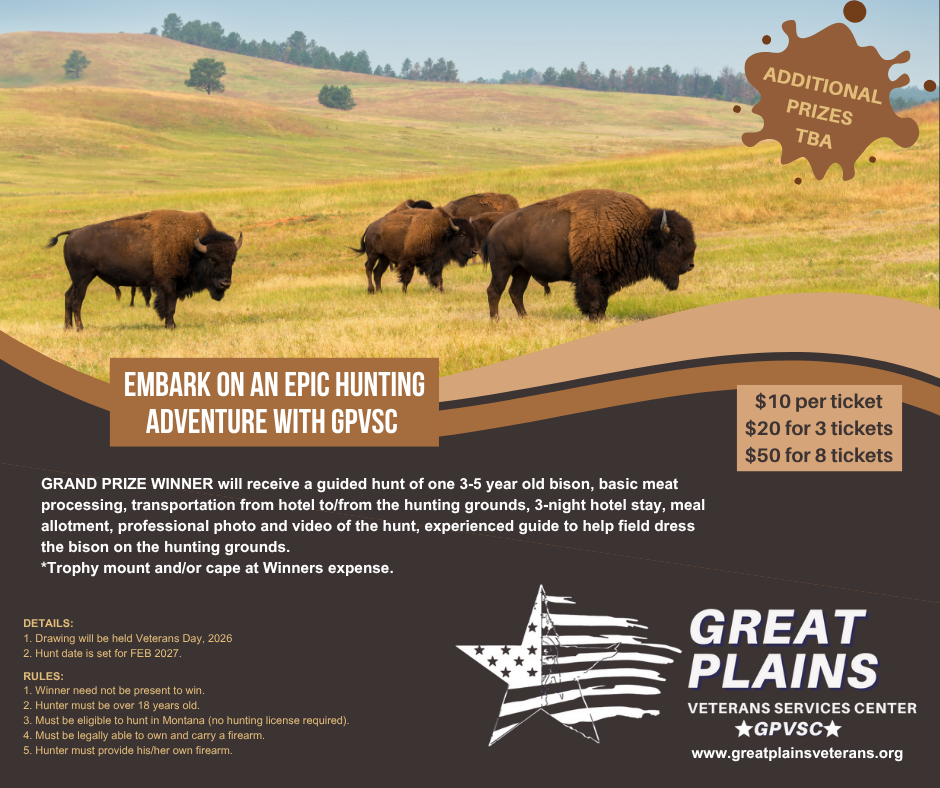 ADDITIONAL PRIZES TBA

EMBARK ON AN EPIC HUNTING ADVENTURE WITH GPVSC

$10 per ticket
$20 for 3 tickets
$50 for 8 tickets

GRAND PRIZE WINNER will receive a guided hunt of one 3-5 year old bison, basic meat processing, transportation from hotel to/from the hunting grounds, 3-night hotel stay, meal allotment, professional photo and video of the hunt, experienced guide to help field dress the bison on the hunting grounds.
*Trophy mount and/or cape at Winners expense.

DETAILS:
1. Drawing will be held Veterans Day, 2026
2. Hunt date is set for FEB 2027.

RULES:
1. Winner need not be present to win.
2. Hunter must be over 18 years old.
3. Must be eligible to hunt in Montana (no hunting license required).
4. Must be legally able to own and carry a firearm.
5. Hunter must provide his/her own firearm.

GREAT PLAINS
VETERANS SERVICES CENTER
★GPVSC★
www.greatplainsveterans.org